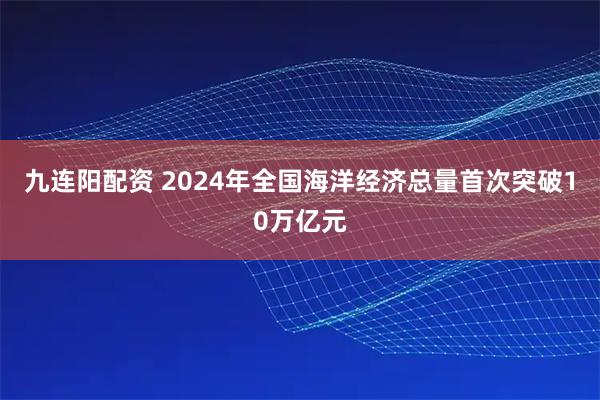 九连阳配资 2024年全国海洋经济总量首次突破10万亿元